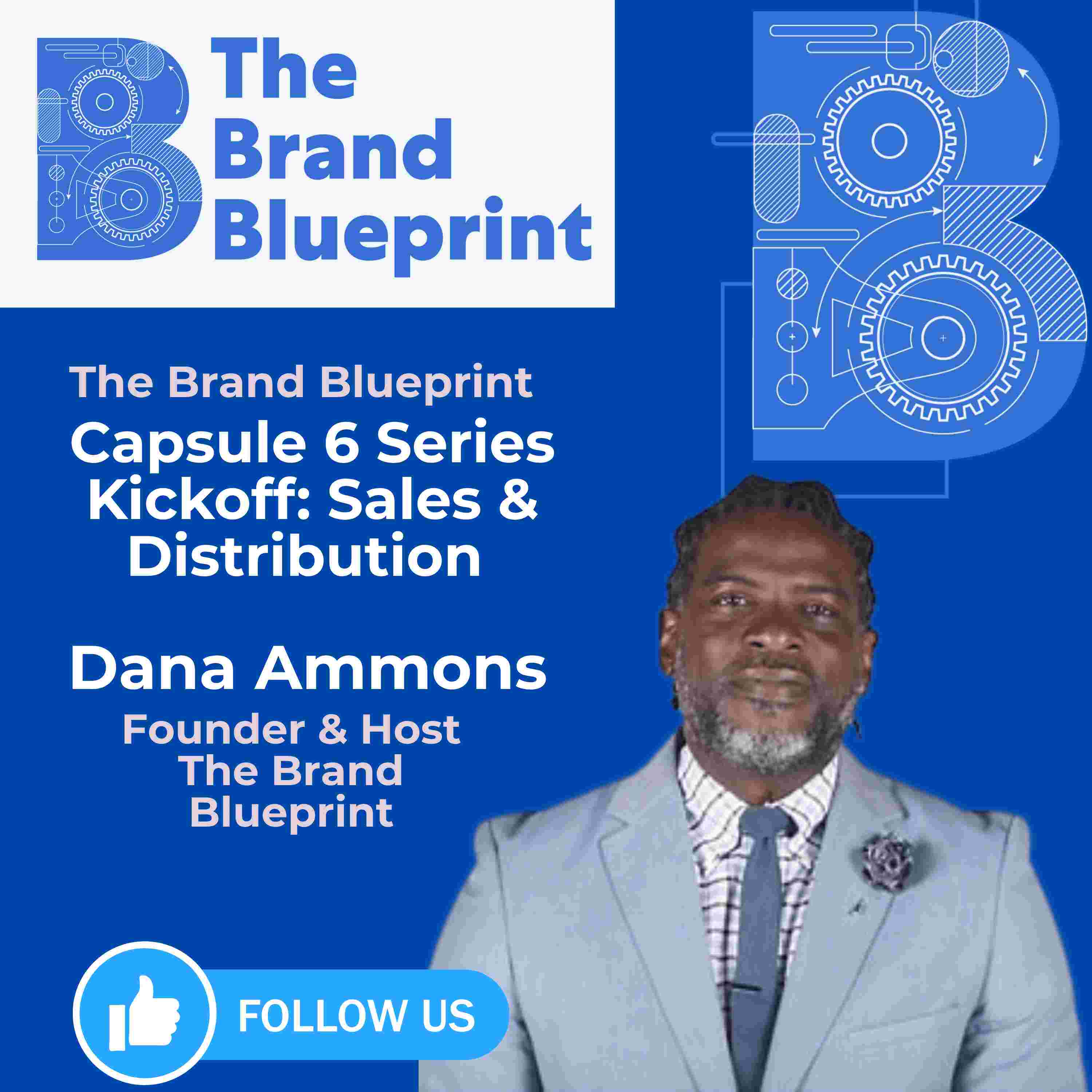 The Brand Blueprint

The Brand Blueprint
Capsule 6 Series Kickoff: Sales & Distribution

Dana Ammons
Founder & Host
The Brand Blueprint

FOLLOW US